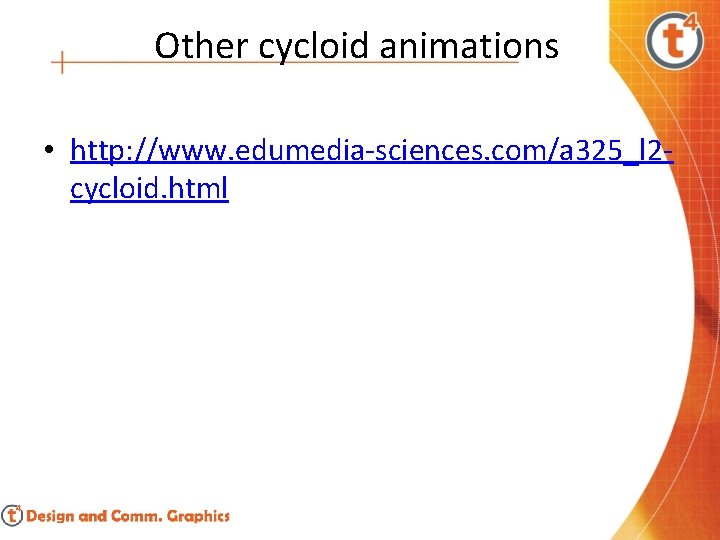 Other cycloid animations

t4

• http://www.edumedia-sciences.com/a325_l2-cycloid.html

t4 Design and Comm. Graphics